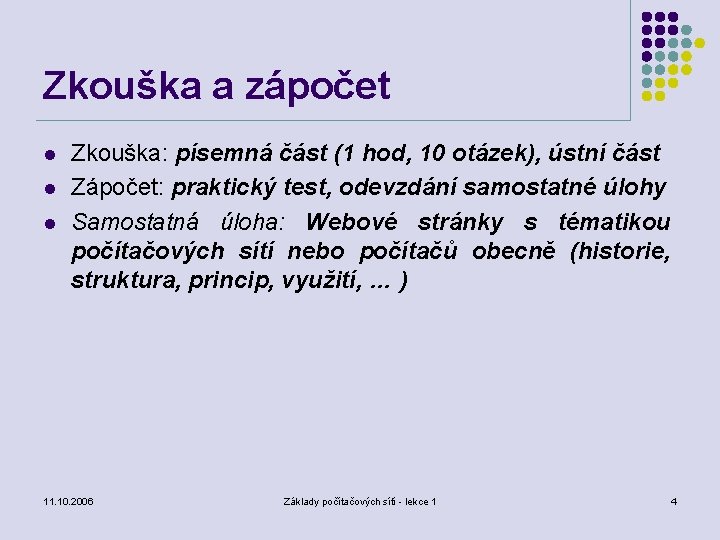 Zkouška a zápočet

- Zkouška: písemná část (1 hod, 10 otázek), ústní část
- Zápočet: praktický test, odevzdání samostatné úlohy
- Samostatná úloha: Webové stránky s tématikou počítačových sítí nebo počítačů obecně (historie, struktura, princip, využití, ... )

11.10.2006

Základy počítačových sítí - lekce 1

4